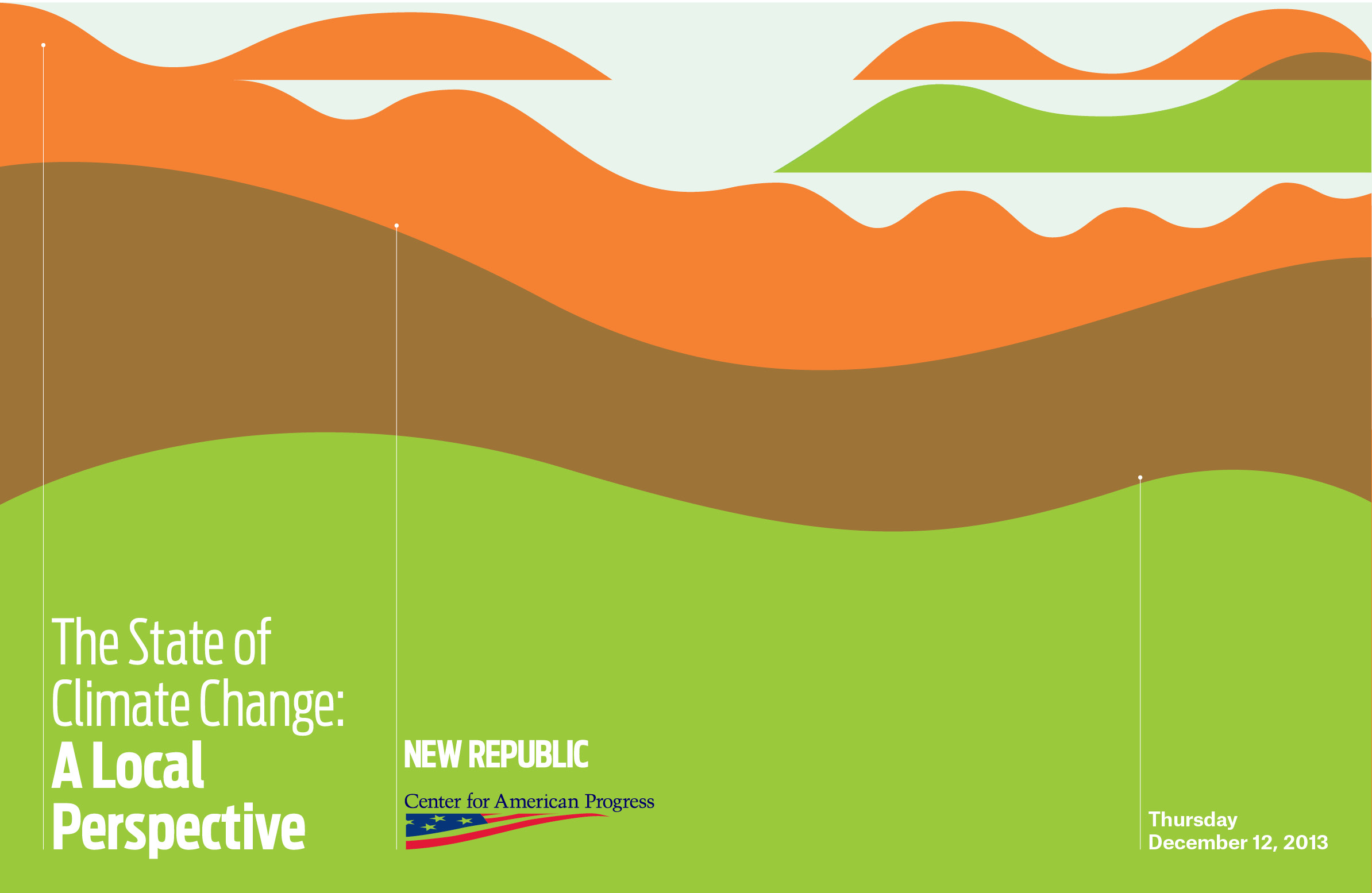 The State of Climate Change:
A Local Perspective

NEW REPUBLIC

Center for American Progress

Thursday
December 12, 2013